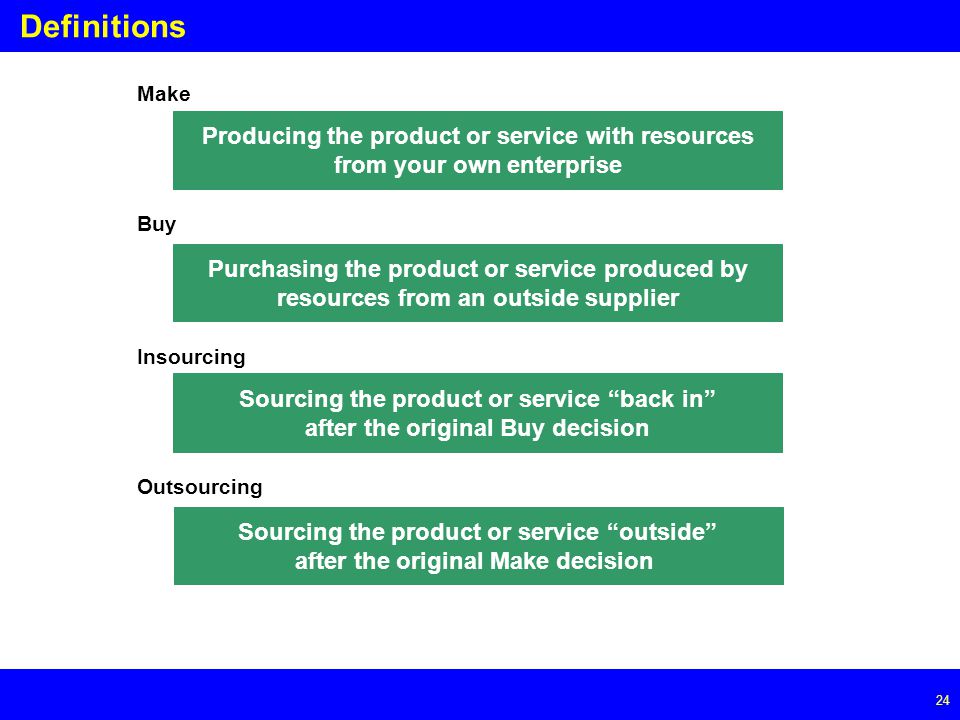 Definitions

Make

Producing the product or service with resources from your own enterprise

Buy

Purchasing the product or service produced by resources from an outside supplier

Insourcing

Sourcing the product or service “back in” after the original Buy decision

Outsourcing

Sourcing the product or service “outside” after the original Make decision

24